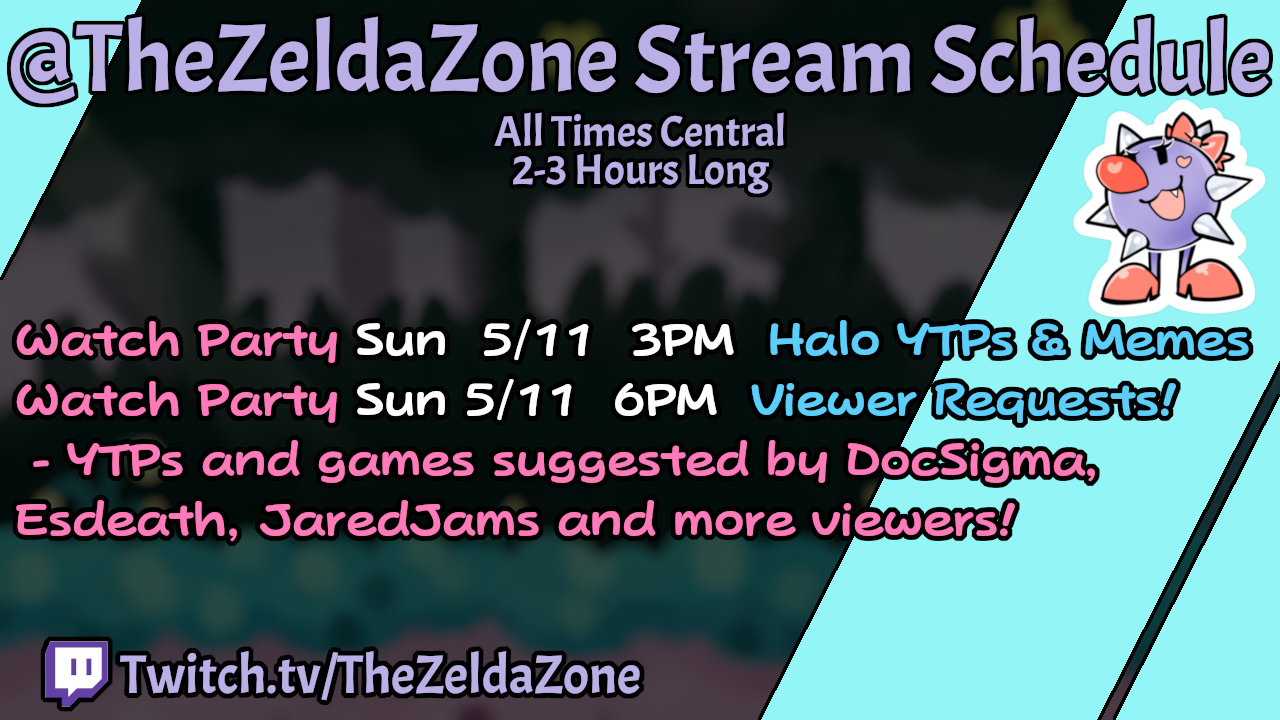 @TheZeldaZone Stream Schedule
All Times Central
2-3 Hours Long

Watch Party Sun 5/11 3PM Halo YTPs & Memes
Watch Party Sun 5/11 6PM Viewer Requests!
- YTPs and games suggested by DocSigma, Esdeath, JaredJams and more viewers!

Twitch.tv/TheZeldaZone